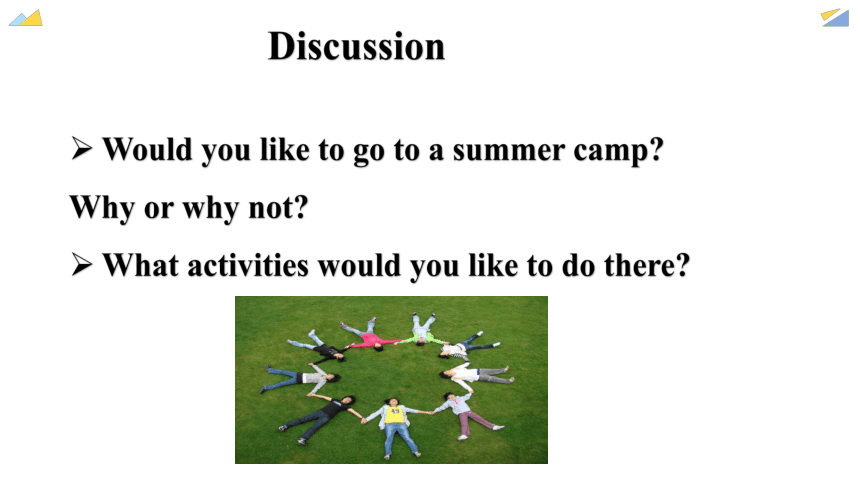 Discussion

➢ Would you like to go to a summer camp?

Why or why not?

➢ What activities would you like to do there?